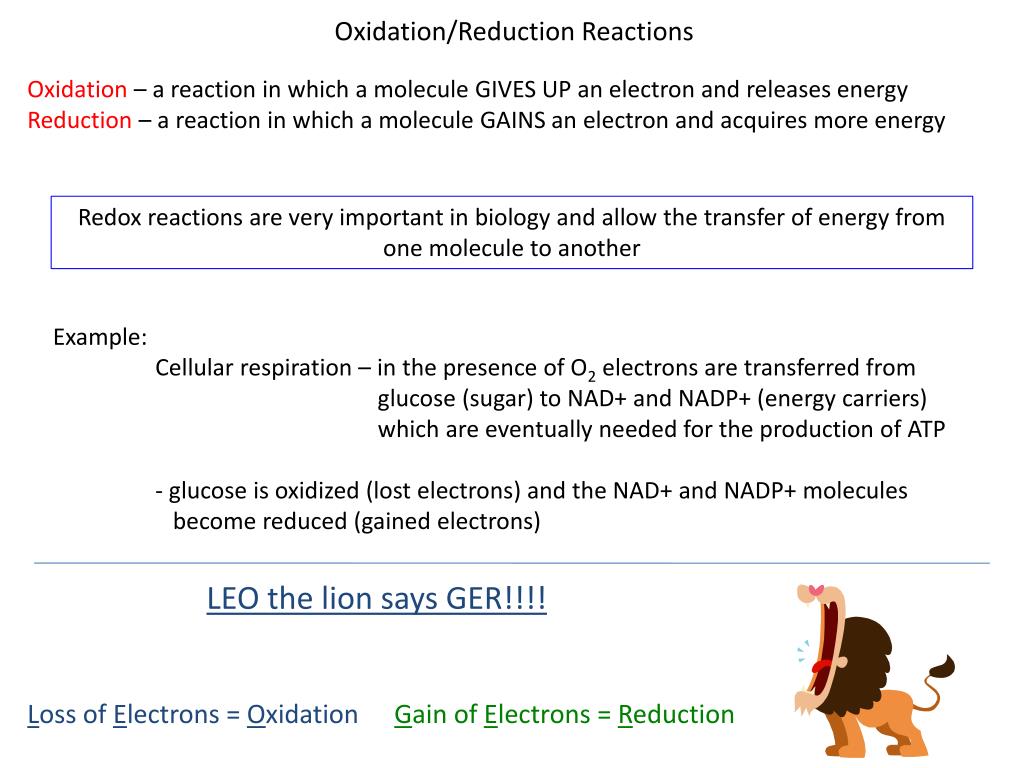 Oxidation/Reduction Reactions

Oxidation – a reaction in which a molecule GIVES UP an electron and releases energy
Reduction – a reaction in which a molecule GAINS an electron and acquires more energy

Redox reactions are very important in biology and allow the transfer of energy from one molecule to another

Example:
Cellular respiration – in the presence of $O_2$ electrons are transferred from glucose (sugar) to NAD+ and NADP+ (energy carriers) which are eventually needed for the production of ATP

- glucose is oxidized (lost electrons) and the NAD+ and NADP+ molecules become reduced (gained electrons)

LEO the lion says GER!!!!

Loss of Electrons = Oxidation Gain of Electrons = Reduction